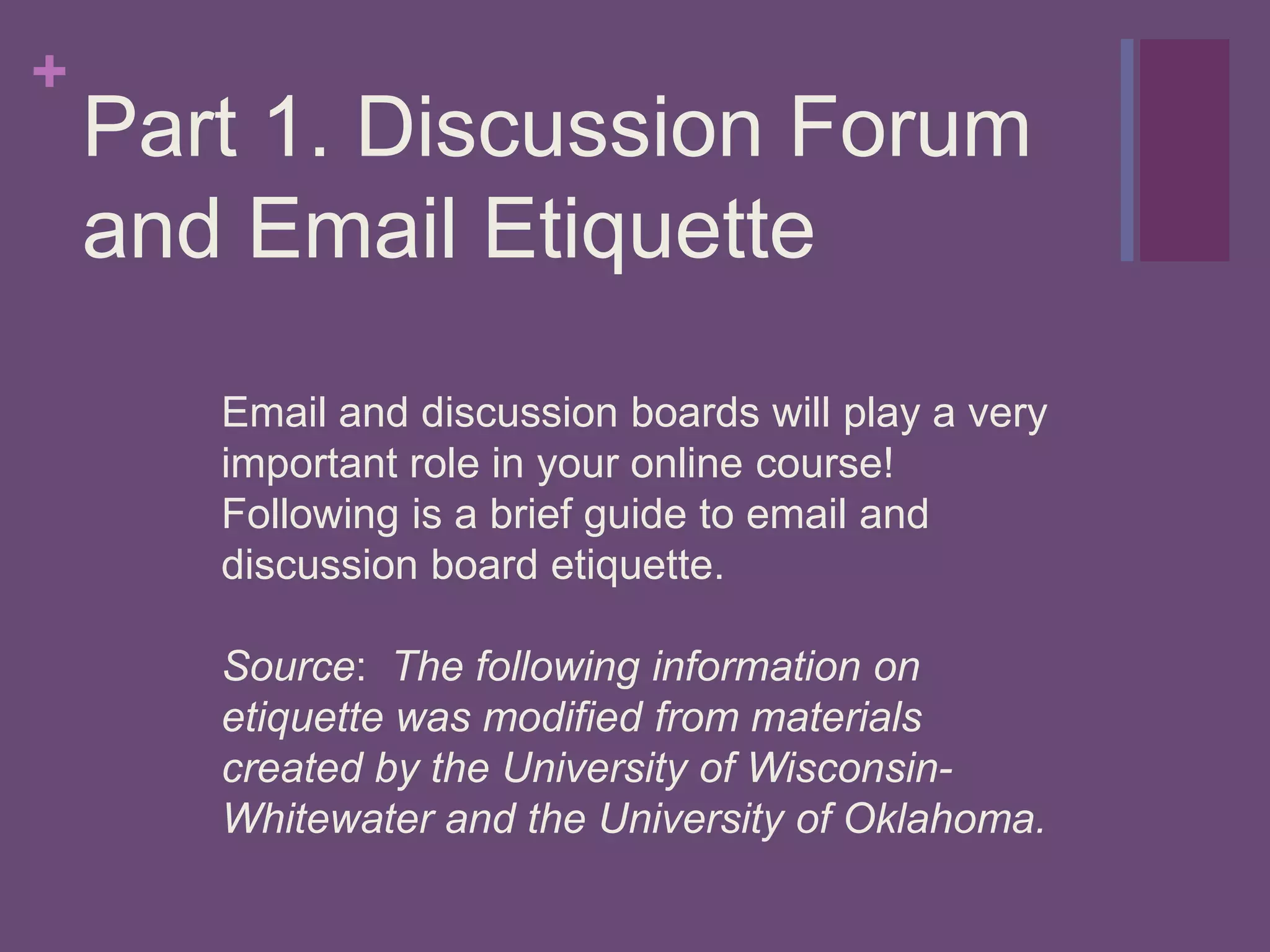 +
Part 1. Discussion Forum and Email Etiquette

Email and discussion boards will play a very important role in your online course! Following is a brief guide to email and discussion board etiquette.

Source: The following information on etiquette was modified from materials created by the University of Wisconsin-Whitewater and the University of Oklahoma.